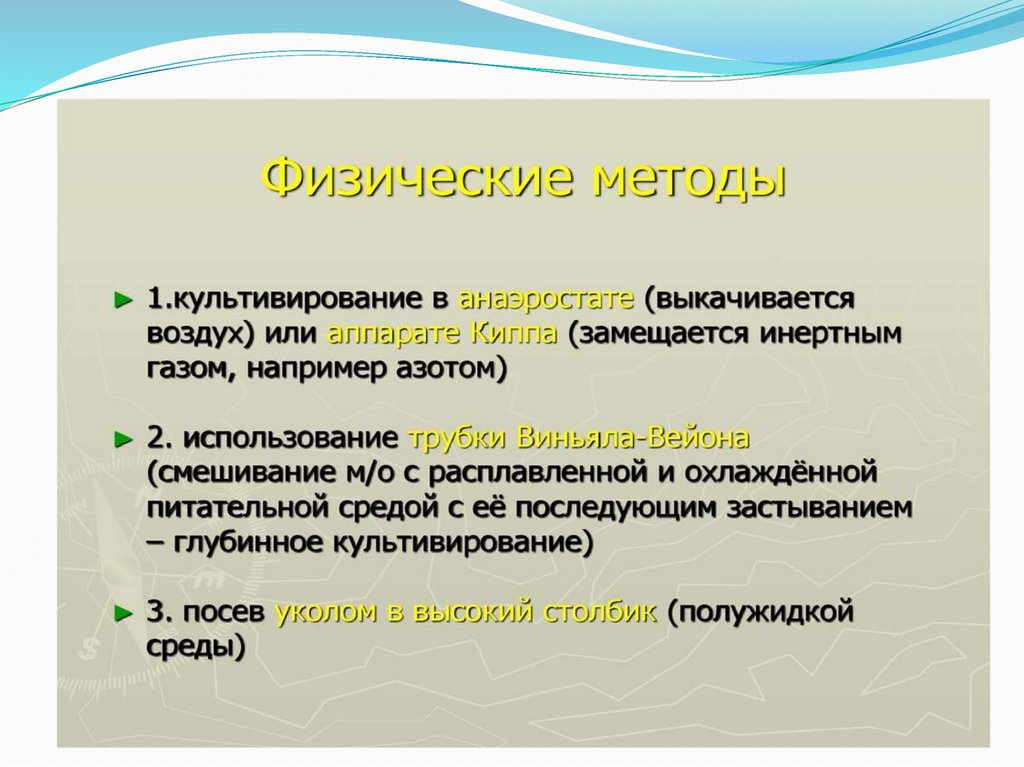 Физические методы

► 1.культивирование в анаэростате (выкачивается воздух) или аппарате Киппа (замещается инертным газом, например азотом)

► 2. использование трубки Виньяла-Вейона (смешивание м/о с расплавленной и охлаждённой питательной средой с её последующим застыванием – глубинное культивирование)

► 3. посев уколом в высокий столбик (полужидкой среды)